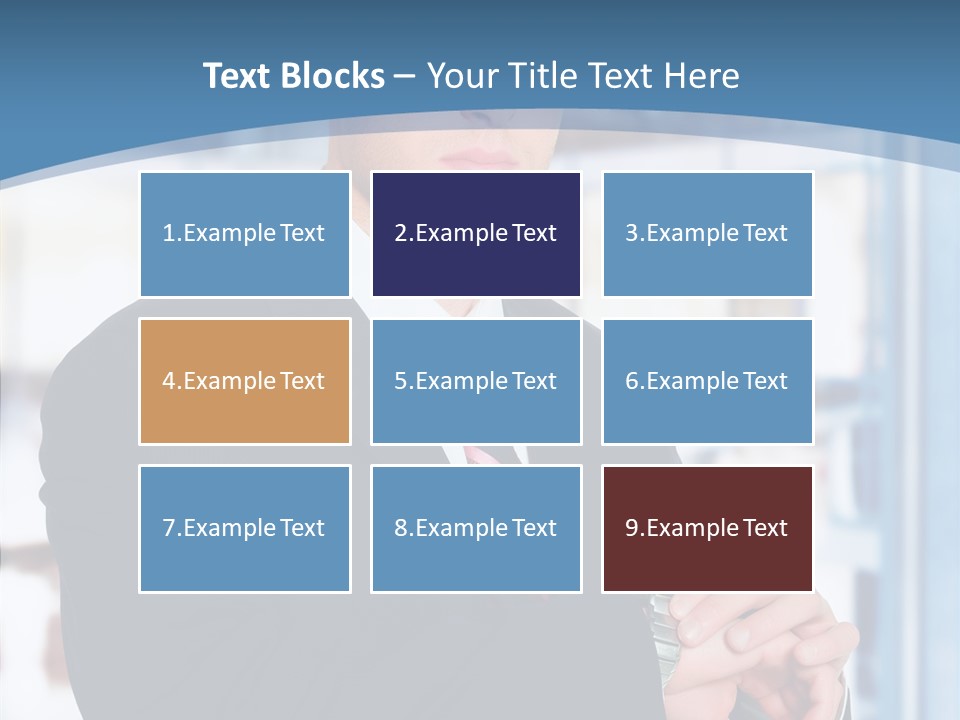 Text Blocks – Your Title Text Here

1.Example Text

2.Example Text

3.Example Text

4.Example Text

5.Example Text

6.Example Text

7.Example Text

8.Example Text

9.Example Text